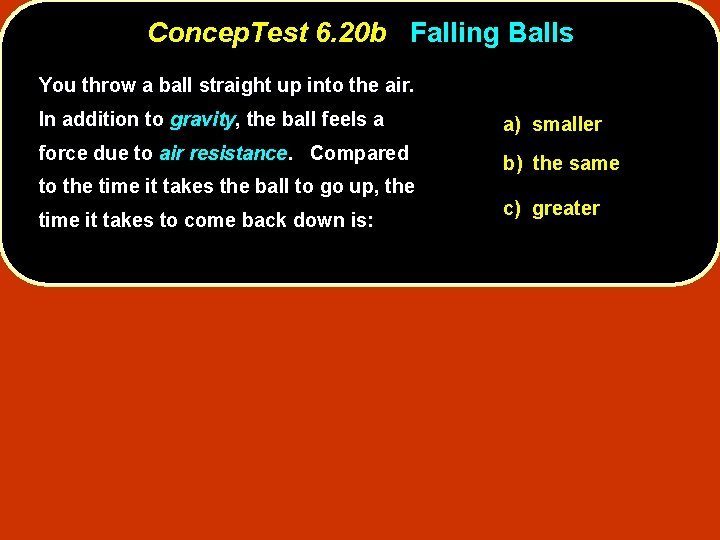 ConcepTest 6.20b Falling Balls

You throw a ball straight up into the air. In addition to gravity, the ball feels a force due to air resistance. Compared to the time it takes the ball to go up, the time it takes to come back down is:

a) smaller

b) the same

c) greater